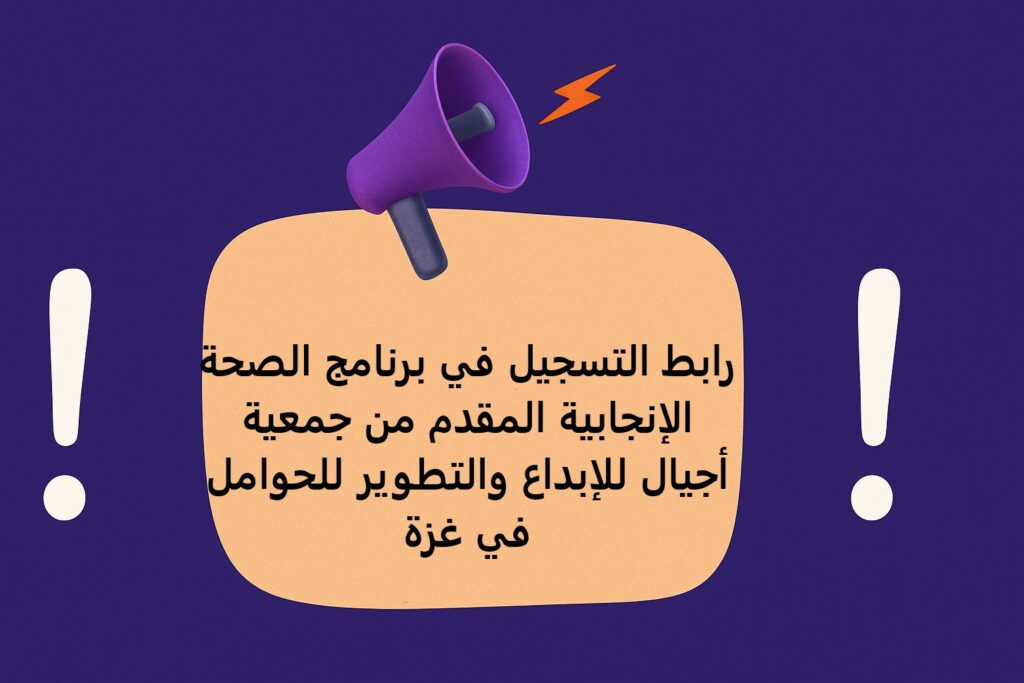 !
رابط التسجيل في برنامج الصحة الإنجابية المقدم من جمعية أجيال للإبداع والتطوير للحوامل في غزة
!